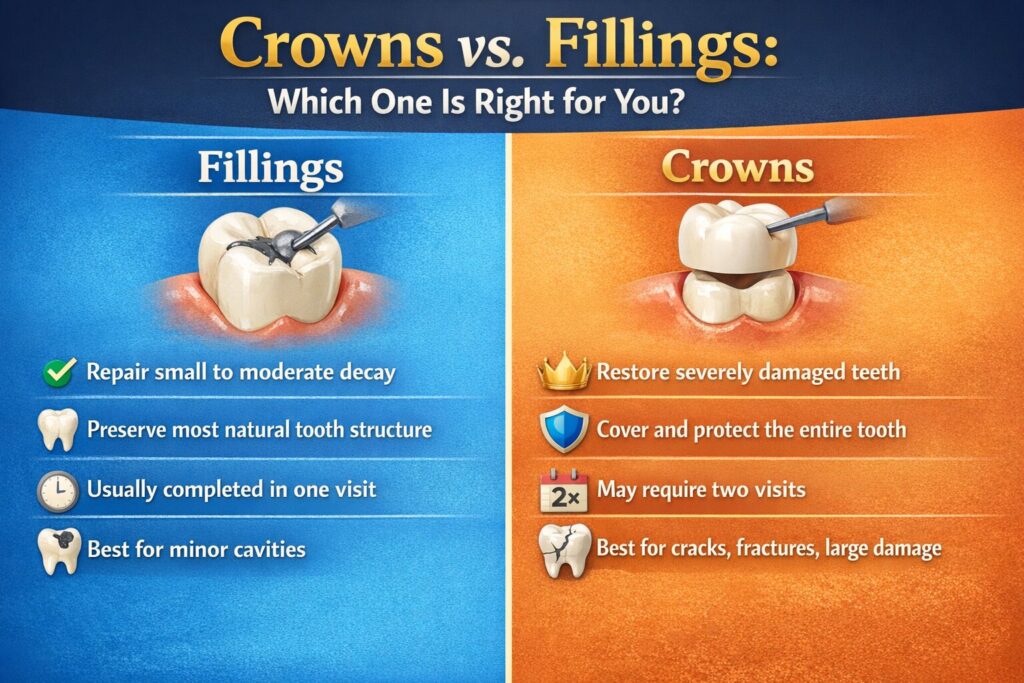 Crowns vs. Fillings:
Which One Is Right for You?

Fillings

Repair small to moderate decay

Preserve most natural tooth structure

Usually completed in one visit

Best for minor cavities

Crowns

Restore severely damaged teeth

Cover and protect the entire tooth

2×

May require two visits

Best for cracks, fractures, large damage